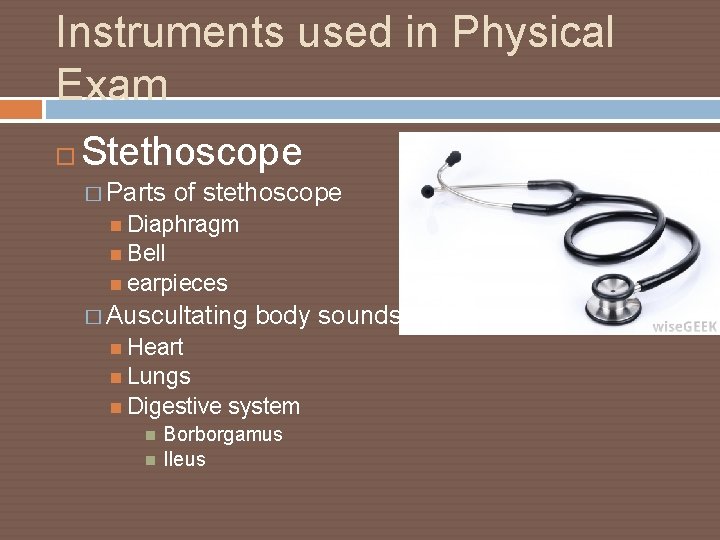 Instruments used in Physical Exam

Stethoscope

Parts of stethoscope

Diaphragm

Bell

earpieces

Auscultating body sounds

Heart

Lungs

Digestive system

Borborgamus

Ileus

wiseGEEK